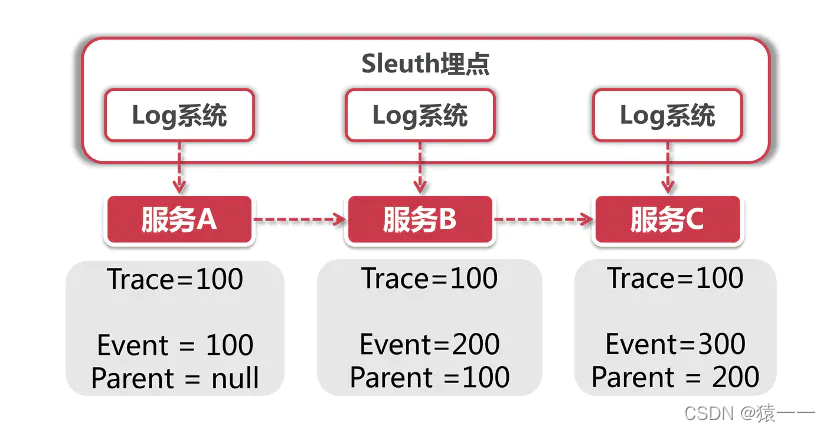 Sleuth埋点

Log系统

Log系统

Log系统

服务A

服务B

服务C

Trace=100

Event = 100
Parent = null

Trace=100

Event=200
Parent =100

Trace=100

Event=300
Parent = 200

CSDN @猿一一